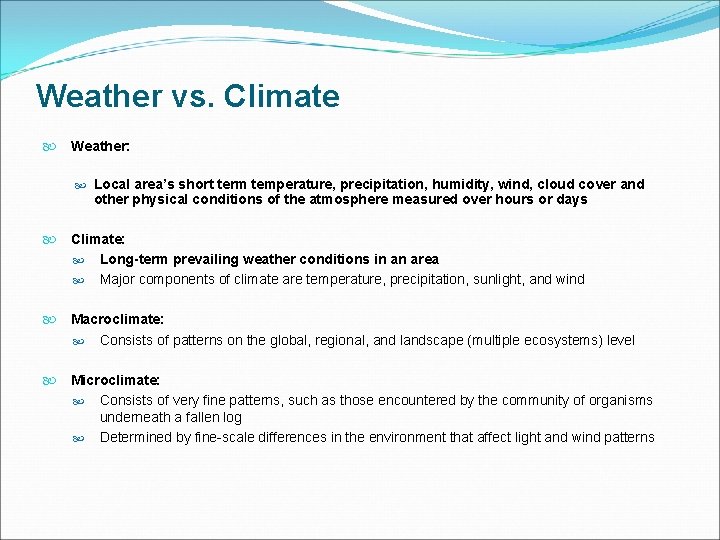 Weather vs. Climate

Weather:

Local area's short term temperature, precipitation, humidity, wind, cloud cover and other physical conditions of the atmosphere measured over hours or days

Climate:

Long-term prevailing weather conditions in an area

Major components of climate are temperature, precipitation, sunlight, and wind

Macroclimate:

Consists of patterns on the global, regional, and landscape (multiple ecosystems) level

Microclimate:

Consists of very fine patterns, such as those encountered by the community of organisms underneath a fallen log

Determined by fine-scale differences in the environment that affect light and wind patterns